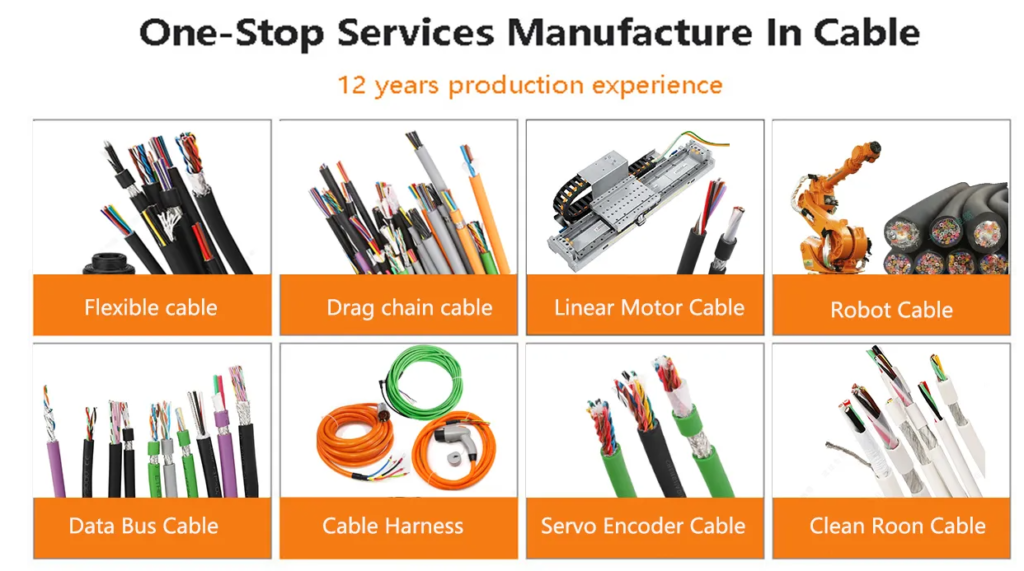 One-Stop Services Manufacture In Cable

12 years production experience

Flexible cable

Drag chain cable

Linear Motor Cable

Robot Cable

Data Bus Cable

Cable Harness

Servo Encoder Cable

Clean Roon Cable